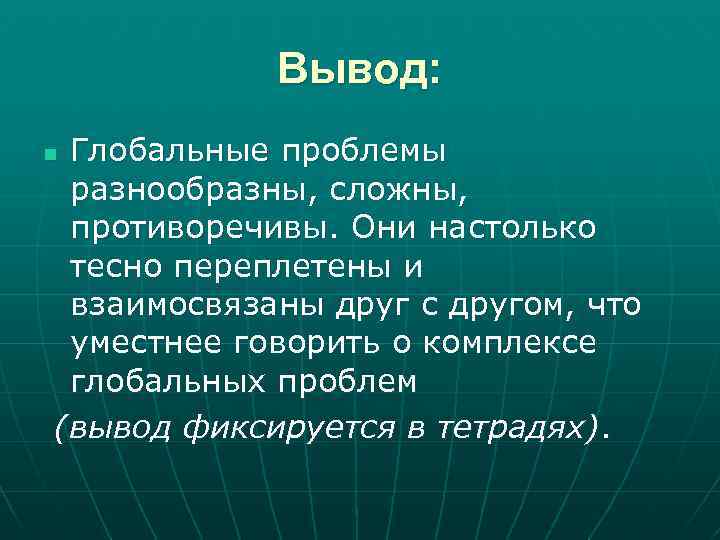 Вывод:

Глобальные проблемы разнообразны, сложны, противоречивы. Они настолько тесно переплетены и взаимосвязаны друг с другом, что уместнее говорить о комплексе глобальных проблем

(вывод фиксируется в тетрадях).